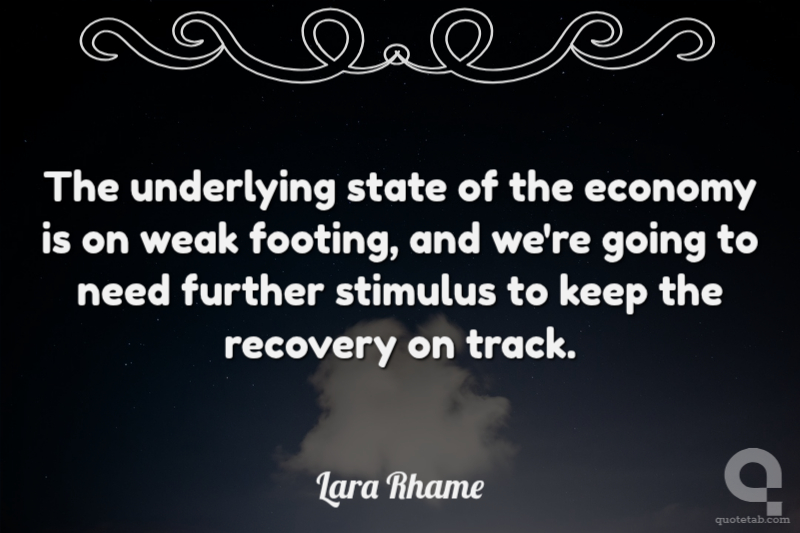 The underlying state of the economy is on weak footing, and we're going to need further stimulus to keep the recovery on track.

Lara Rhame

quotetab.com